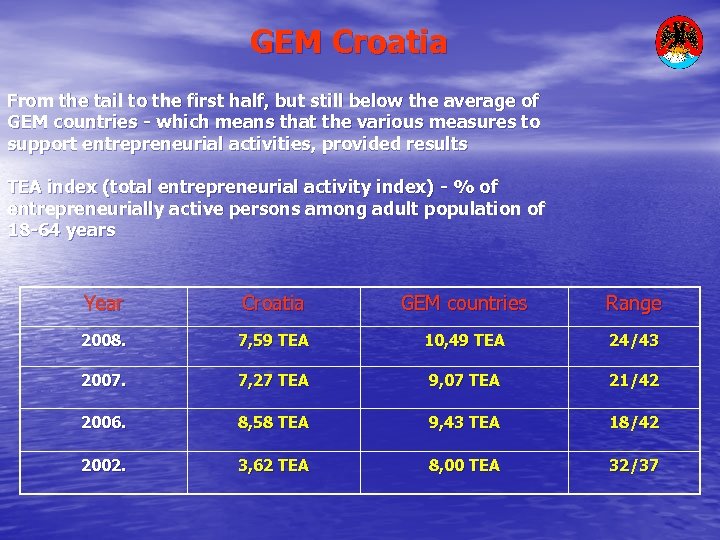 GEM Croatia

From the tail to the first half, but still below the average of GEM countries - which means that the various measures to support entrepreneurial activities, provided results

TEA index (total entrepreneurial activity index) - % of entrepreneurially active persons among adult population of 18-64 years

| Year | Croatia | GEM countries | Range |
|---|---|---|---|
| 2008. | 7,59 TEA | 10,49 TEA | 24/43 |
| 2007. | 7,27 TEA | 9,07 TEA | 21/42 |
| 2006. | 8,58 TEA | 9,43 TEA | 18/42 |
| 2002. | 3,62 TEA | 8,00 TEA | 32/37 |